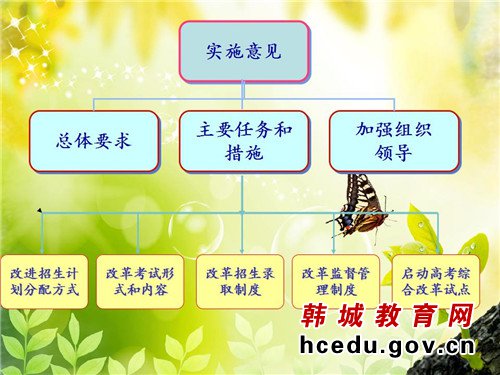 实施意见

总体要求

主要任务和措施

加强组织领导

改进招生计划分配方式

改革考试形式和内容

改革招生录取制度

改革监督管理制度

启动高考综合改革试点

韩城教育网
hcedu.gov.cn